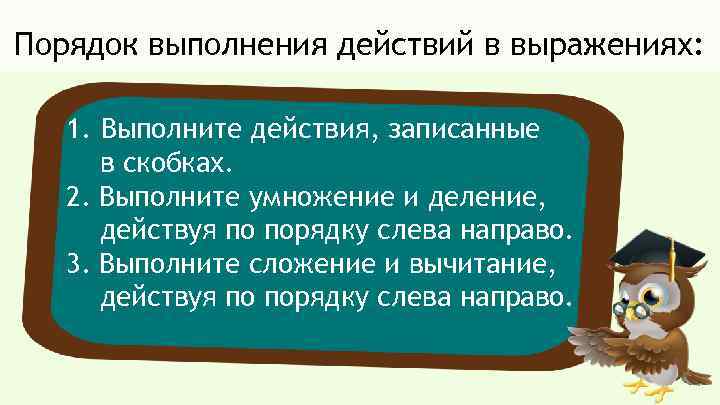 Порядок выполнения действий в выражениях:

1. Выполните действия, записанные в скобках.
2. Выполните умножение и деление, действуя по порядку слева направо.
3. Выполните сложение и вычитание, действуя по порядку слева направо.